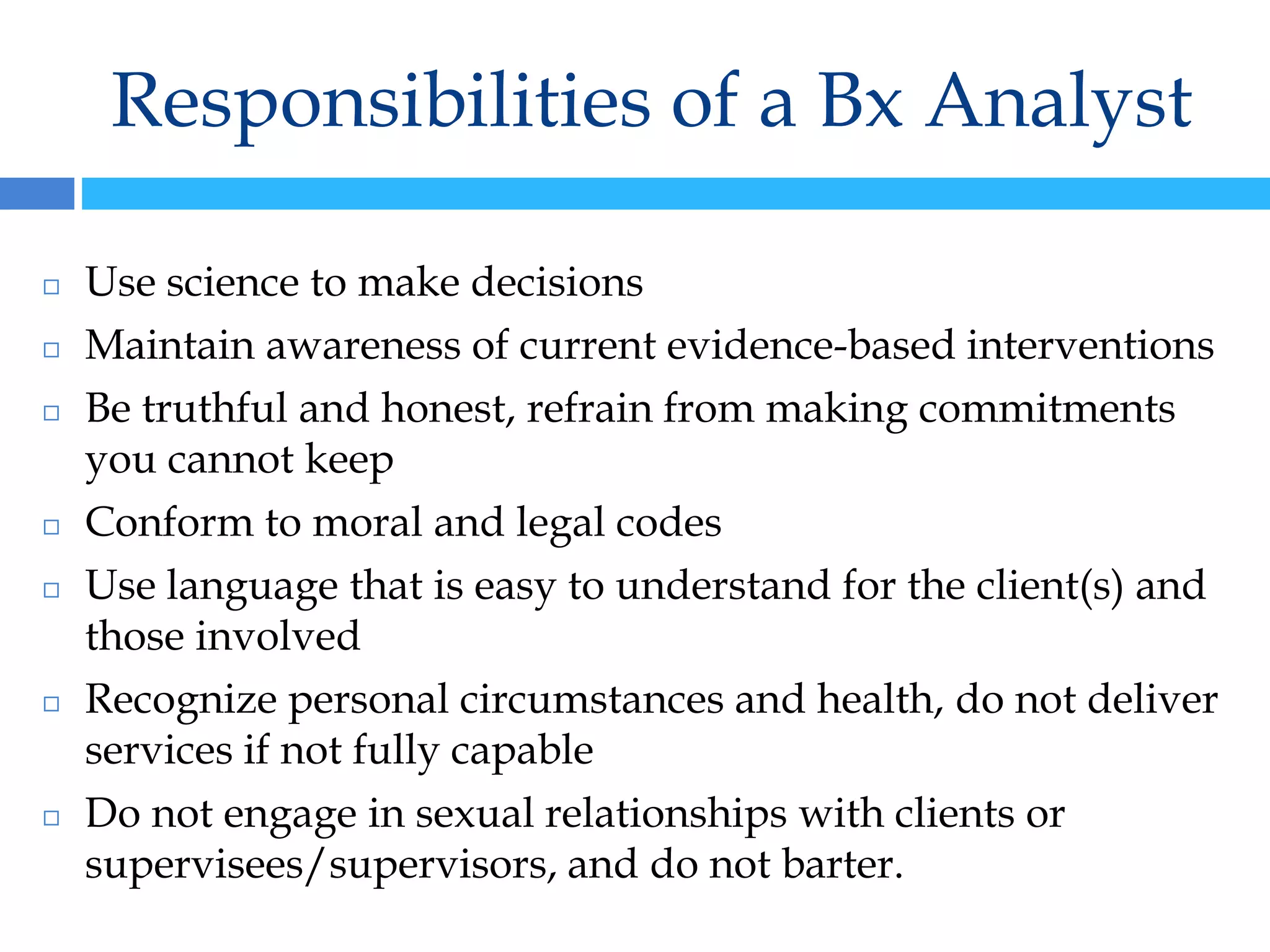 Responsibilities of a Bx Analyst

□ Use science to make decisions
□ Maintain awareness of current evidence-based interventions
□ Be truthful and honest, refrain from making commitments you cannot keep
□ Conform to moral and legal codes
□ Use language that is easy to understand for the client(s) and those involved
□ Recognize personal circumstances and health, do not deliver services if not fully capable
□ Do not engage in sexual relationships with clients or supervisees/supervisors, and do not barter.